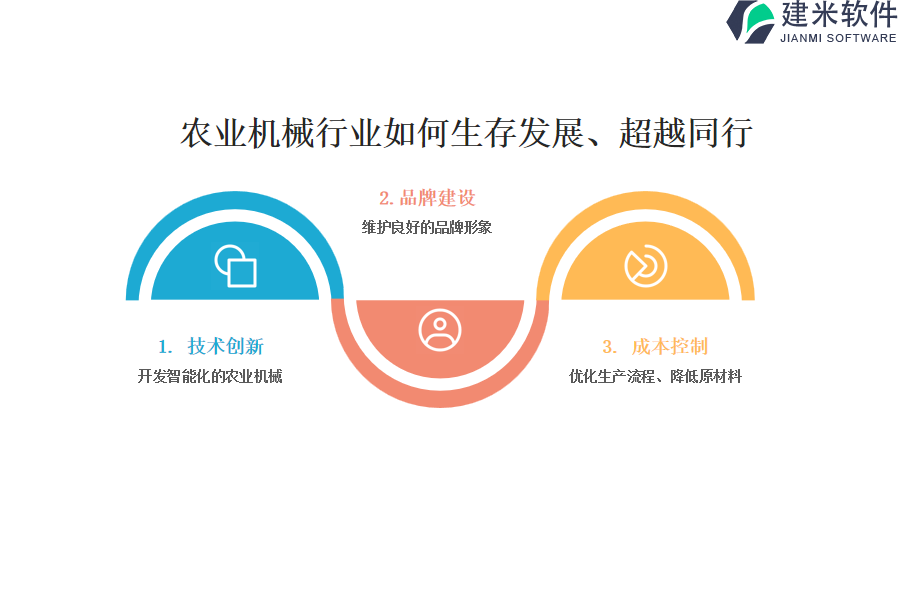 建米软件
JIANMI SOFTWARE

农业机械行业如何生存发展、超越同行

2. 品牌建设
维护良好的品牌形象

1. 技术创新
开发智能化的农业机械

3. 成本控制
优化生产流程、降低原材料